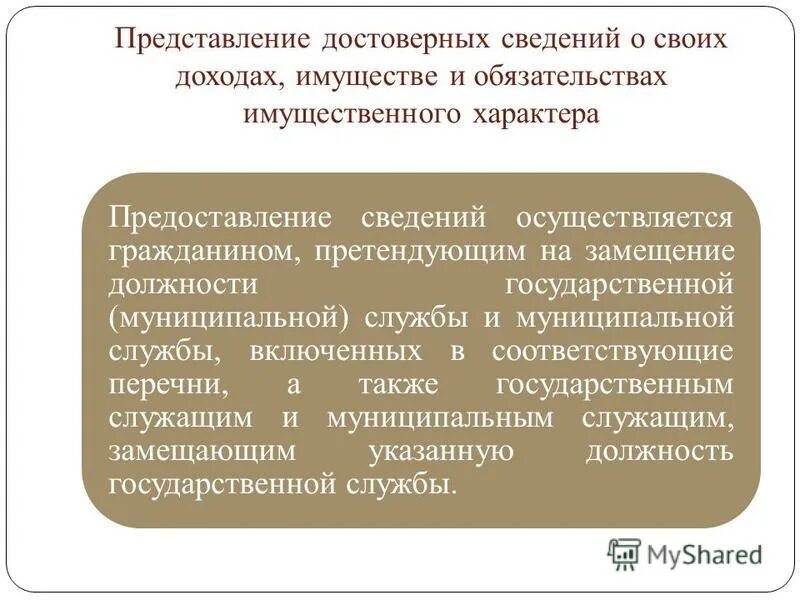 Представление достоверных сведений о своих доходах, имуществе и обязательствах имущественного характера

Предоставление сведений осуществляется гражданином, претендующим на замещение должности государственной (муниципальной) службы и муниципальной службы, включенных в соответствующие перечни, а также государственным служащим и муниципальным служащим, замещающим указанную должность государственной службы.

MyShared